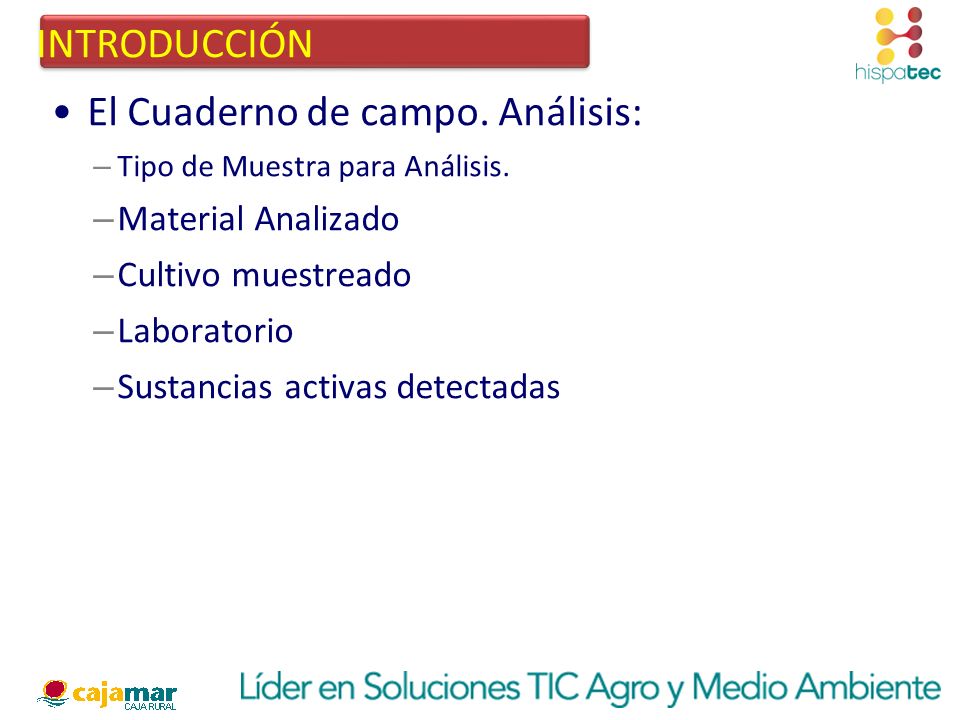 INTRODUCCIÓN

hispatec

• El Cuaderno de campo. Análisis:
– Tipo de Muestra para Análisis.
– Material Analizado
– Cultivo muestreado
– Laboratorio
– Sustancias activas detectadas

cajamar CAJA RURAL

Líder en Soluciones TIC Agro y Medio Ambiente